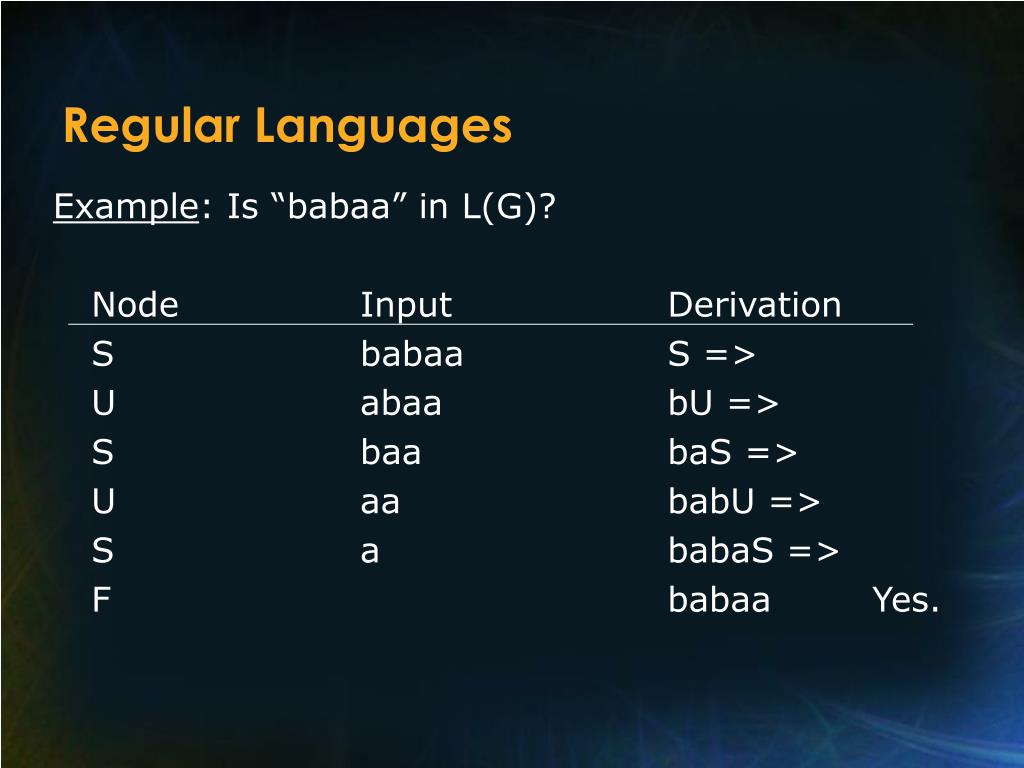 Regular Languages

Example: Is “babaa” in L(G)?

| Node | Input | Derivation |
|---|---|---|
| S | babaa | S => |
| U | abaa | bU => |
| S | baa | baS => |
| U | aa | babU => |
| S | a | babaS => |
| F | | babaa Yes. |